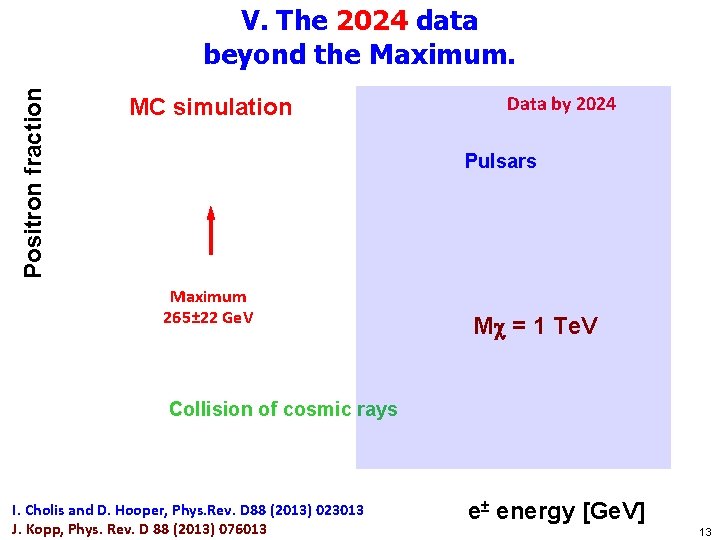 V. The 2024 data
beyond the Maximum.

Positron fraction

MC simulation

Data by 2024

Pulsars

Maximum
265±22 GeV

$M\chi$ = 1 TeV

Collision of cosmic rays

I. Cholis and D. Hooper, Phys.Rev. D88 (2013) 023013
J. Kopp, Phys. Rev. D 88 (2013) 076013

$e^{\pm}$ energy [GeV]

13